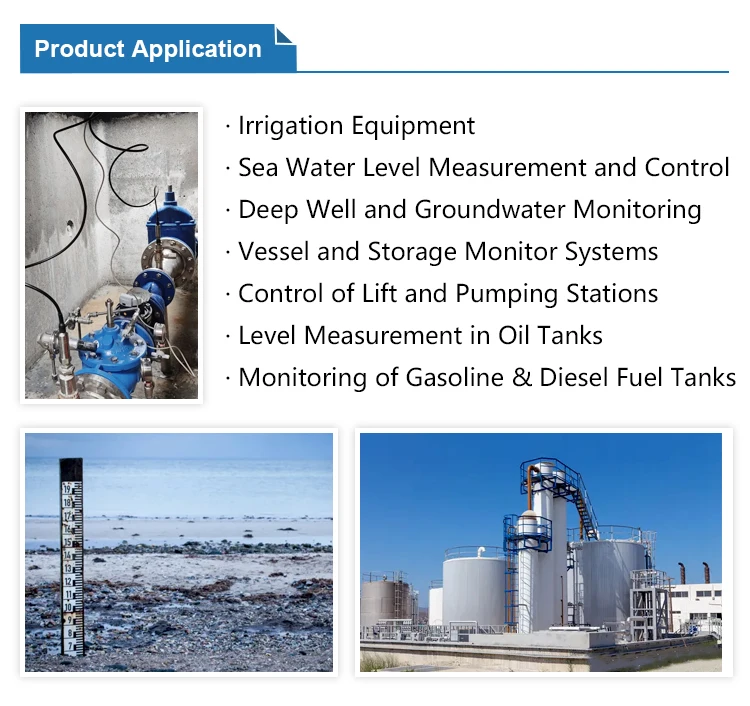 Product Application

· Irrigation Equipment
· Sea Water Level Measurement and Control
· Deep Well and Groundwater Monitoring
· Vessel and Storage Monitor Systems
· Control of Lift and Pumping Stations
· Level Measurement in Oil Tanks
· Monitoring of Gasoline & Diesel Fuel Tanks

19
18
17
16
15
14
13
12
11
10
9
8
7